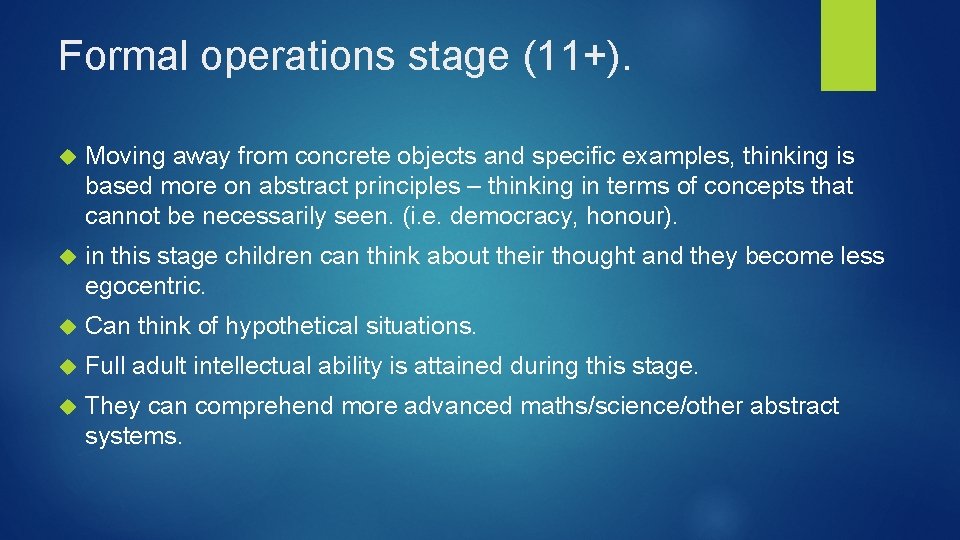 Formal operations stage (11+).

Moving away from concrete objects and specific examples, thinking is based more on abstract principles – thinking in terms of concepts that cannot be necessarily seen. (i.e. democracy, honour).

in this stage children can think about their thought and they become less egocentric.

Can think of hypothetical situations.

Full adult intellectual ability is attained during this stage.

They can comprehend more advanced maths/science/other abstract systems.